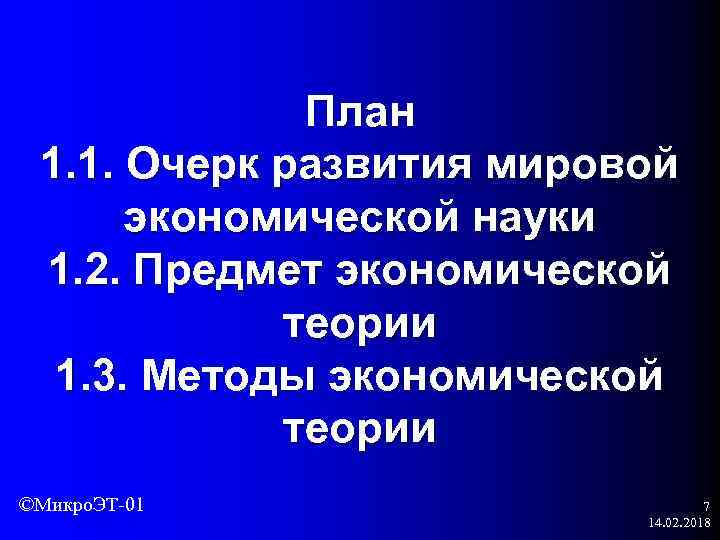 План
1.1. Очерк развития мировой экономической науки
1.2. Предмет экономической теории
1.3. Методы экономической теории

©МикроЭТ-01

7
14.02.2018